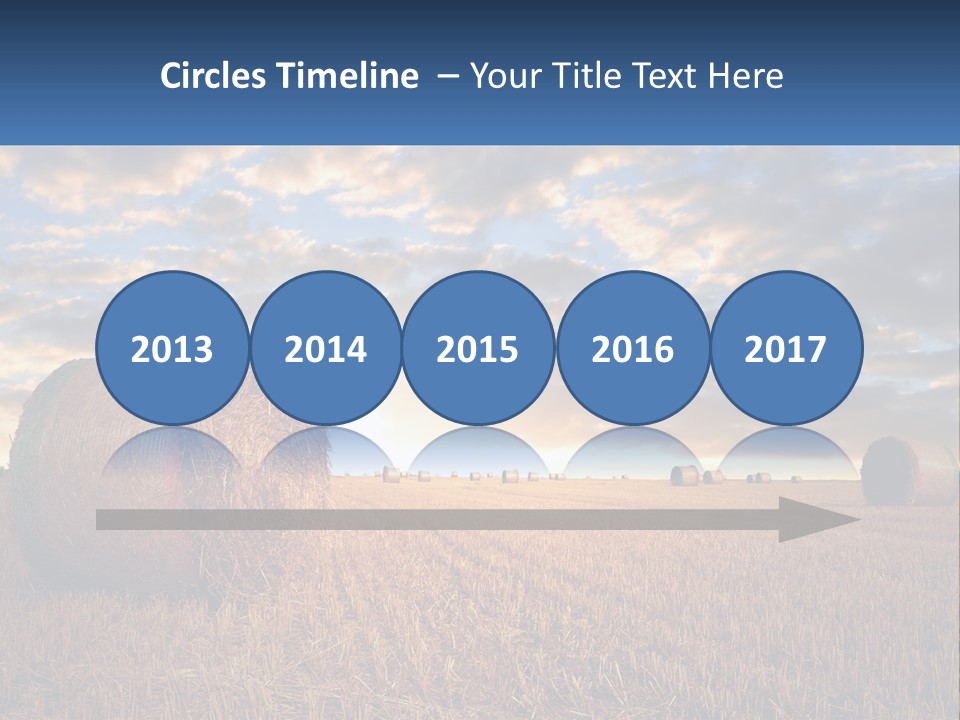 Circles Timeline – Your Title Text Here

2013

2014

2015

2016

2017